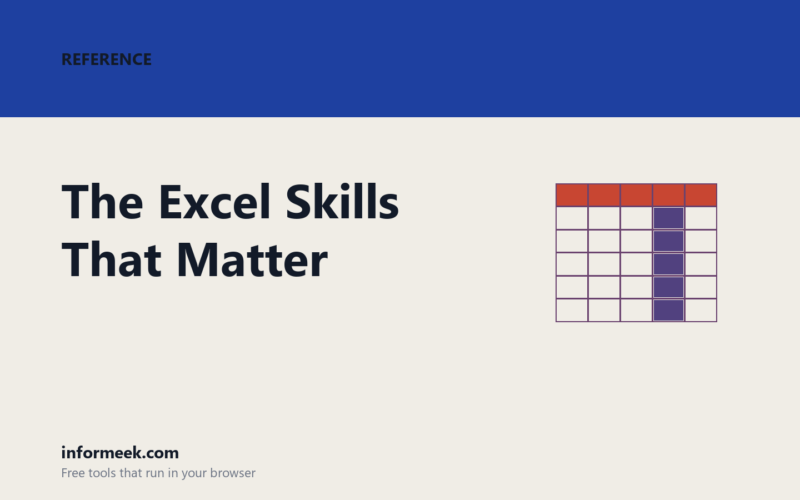 REFERENCE

The Excel Skills That Matter

informeek.com

Free tools that run in your browser